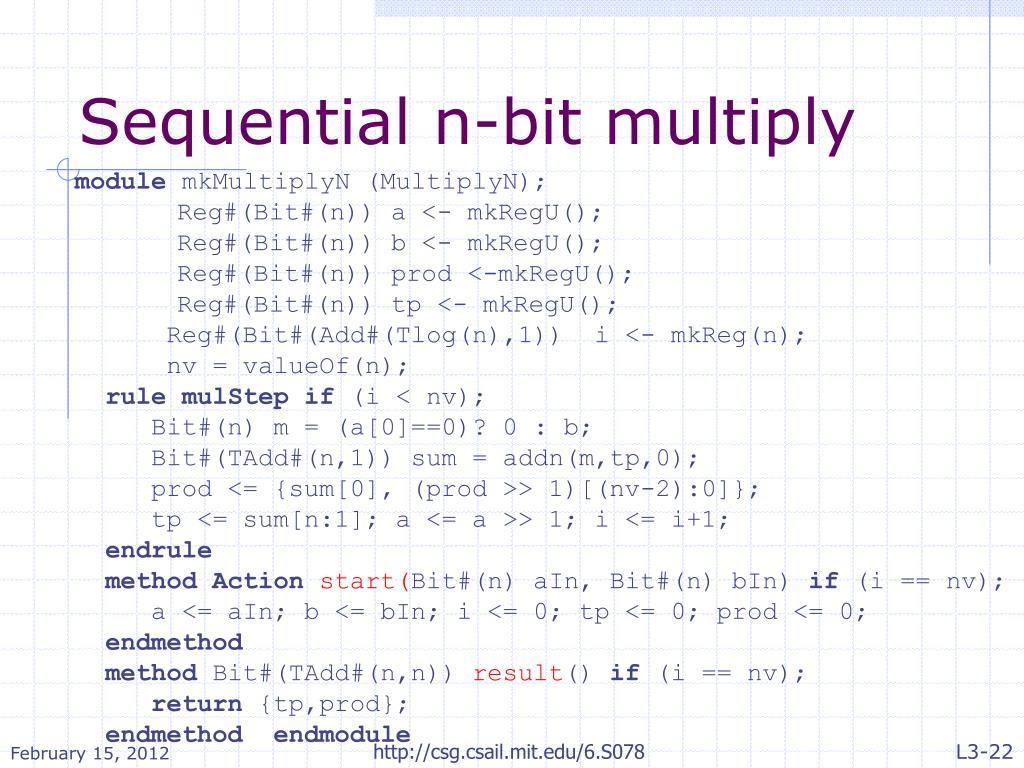 Sequential n-bit multiply

module mkMultiplyN (MultiplyN);
Reg#(Bit#(n)) a <- mkRegU();
Reg#(Bit#(n)) b <- mkRegU();
Reg#(Bit#(n)) prod <-mkRegU();
Reg#(Bit#(n)) tp <- mkRegU();
Reg#(Bit#(Add#(Tlog(n),1)) i <- mkReg(n);
nv = valueOf(n);
rule mulStep if (i < nv);
Bit#(n) m = (a[0]==0)? 0 : b;
Bit#(TAdd#(n,1)) sum = addn(m,tp,0);
prod <= {sum[0], (prod >> 1)[(nv-2):0]};
tp <= sum[n:1]; a <= a >> 1; i <= i+1;
endrule
method Action start(Bit#(n) aIn, Bit#(n) bIn) if (i == nv);
a <= aIn; b <= bIn; i <= 0; tp <= 0; prod <= 0;
endmethod
method Bit#(TAdd#(n,n)) result() if (i == nv);
return {tp,prod};
endmethod endmodule

February 15, 2012
http://csg.csail.mit.edu/6.S078
L3-22